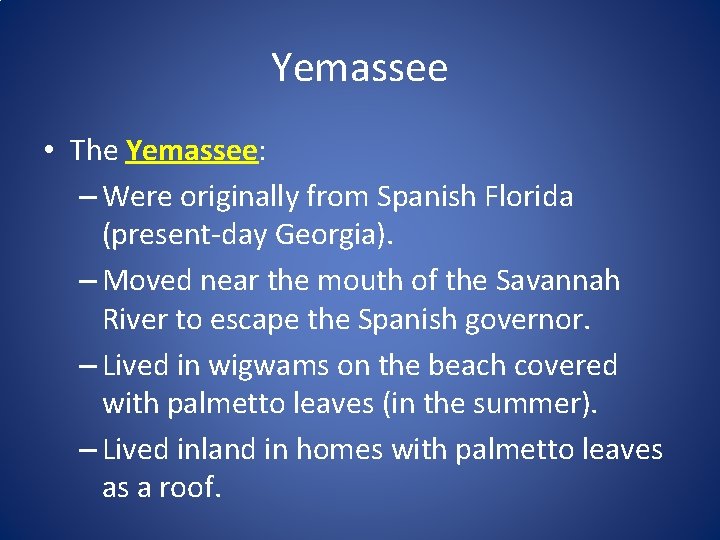 Yemassee

• The Yemassee:

– Were originally from Spanish Florida (present-day Georgia).

– Moved near the mouth of the Savannah River to escape the Spanish governor.

– Lived in wigwams on the beach covered with palmetto leaves (in the summer).

– Lived inland in homes with palmetto leaves as a roof.